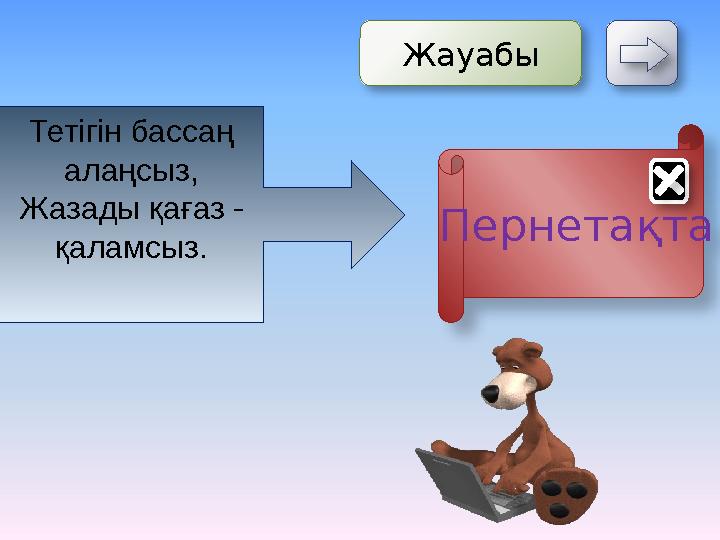 Жауабы

Тетігін бассаң алаңсыз, Жазады қағаз - қаламсыз.

Пернетақта